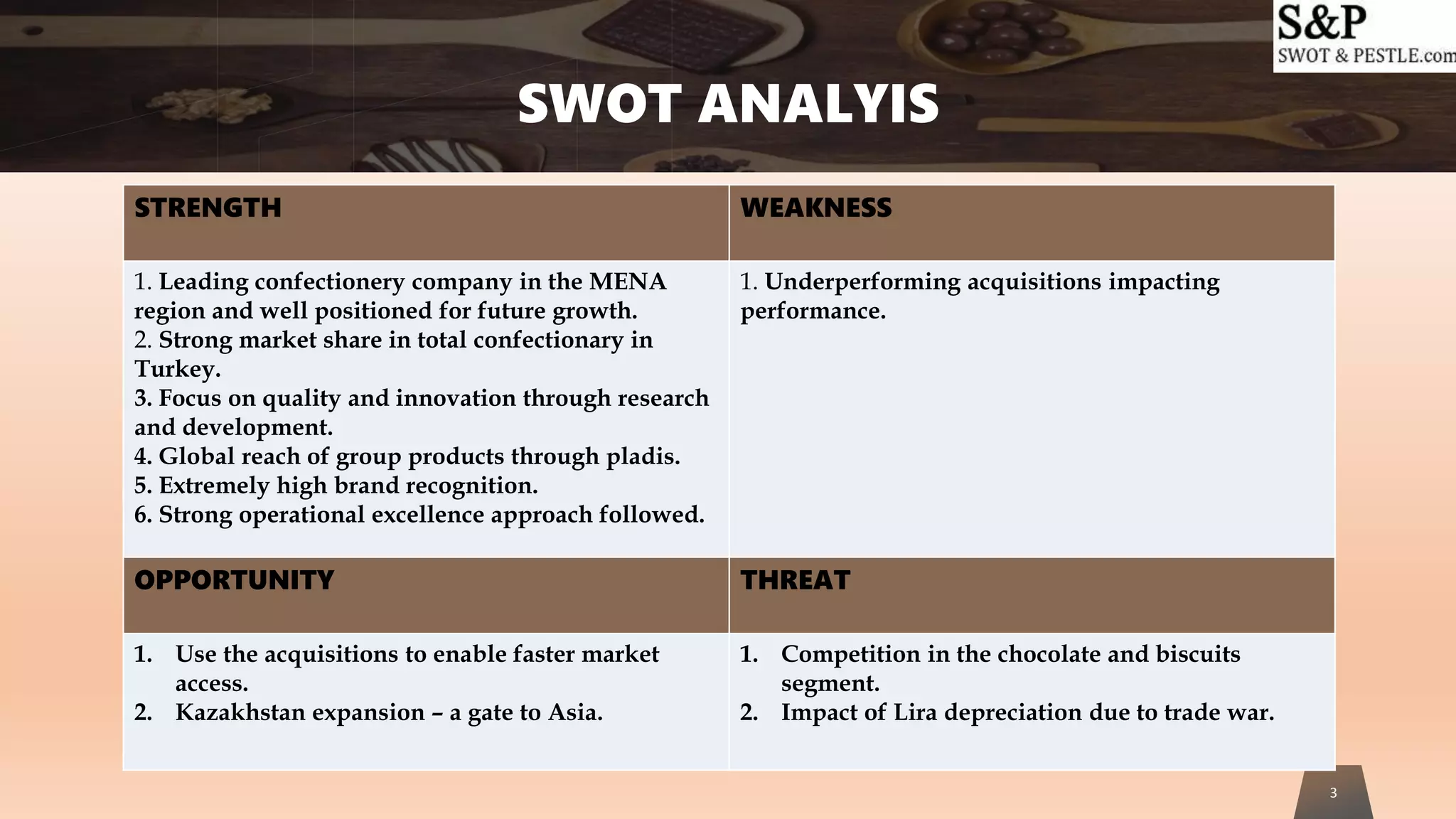 S&P
SWOT & PESTLE.com

SWOT ANALYIS

| STRENGTH | WEAKNESS |
|---|---|
| 1. Leading confectionery company in the MENA region and well positioned for future growth. 2. Strong market share in total confectionary in Turkey. 3. Focus on quality and innovation through research and development. 4. Global reach of group products through pladis. 5. Extremely high brand recognition. 6. Strong operational excellence approach followed. | 1. Underperforming acquisitions impacting performance. |
| OPPORTUNITY | THREAT |
| 1. Use the acquisitions to enable faster market access. 2. Kazakhstan expansion – a gate to Asia. | 1. Competition in the chocolate and biscuits segment. 2. Impact of Lira depreciation due to trade war. |

3